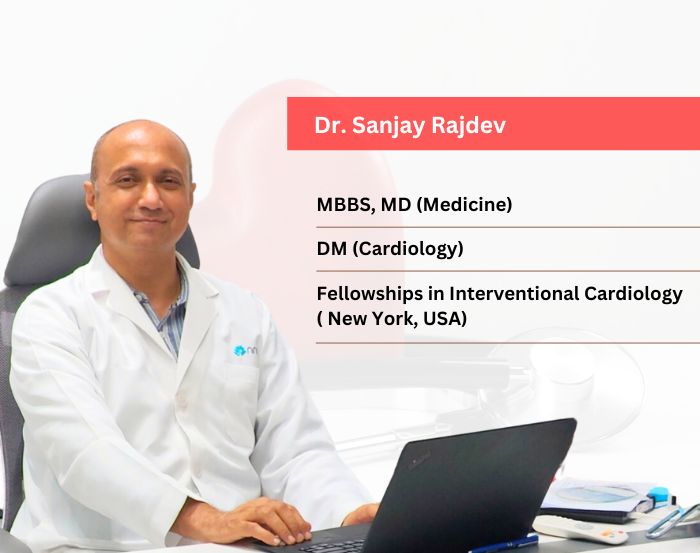 Dr. Sanjay Rajdev

MBBS, MD (Medicine)

DM (Cardiology)

Fellowships in Interventional Cardiology ( New York, USA)